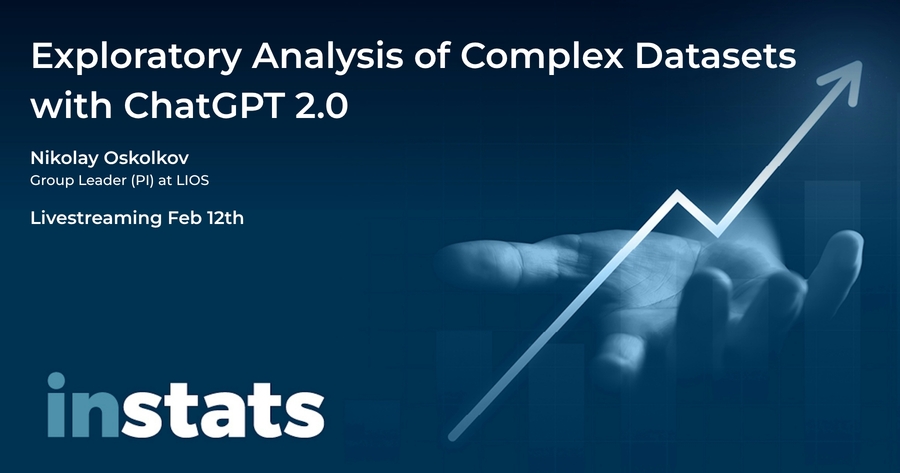 Exploratory Analysis of Complex Datasets with ChatGPT 2.0

Nikolay Oskolkov
Group Leader (PI) at LIOS

Livestreaming Feb 12th

instats